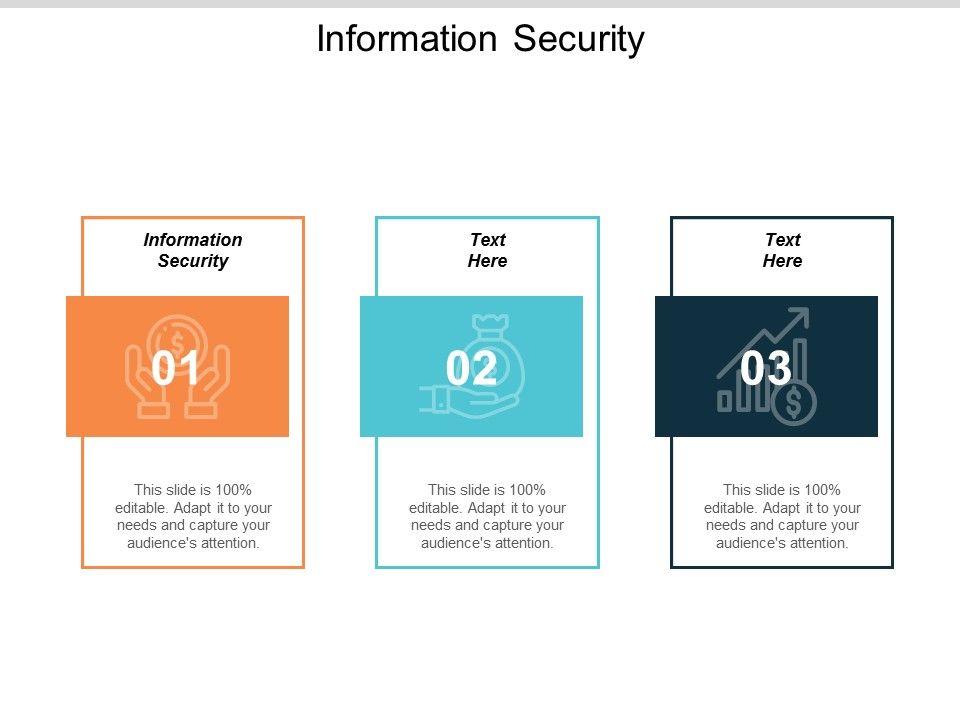 Information Security

Information Security

01

This slide is 100% editable. Adapt it to your needs and capture your audience's attention.

Text Here

02

This slide is 100% editable. Adapt it to your needs and capture your audience's attention.

Text Here

03

This slide is 100% editable. Adapt it to your needs and capture your audience's attention.